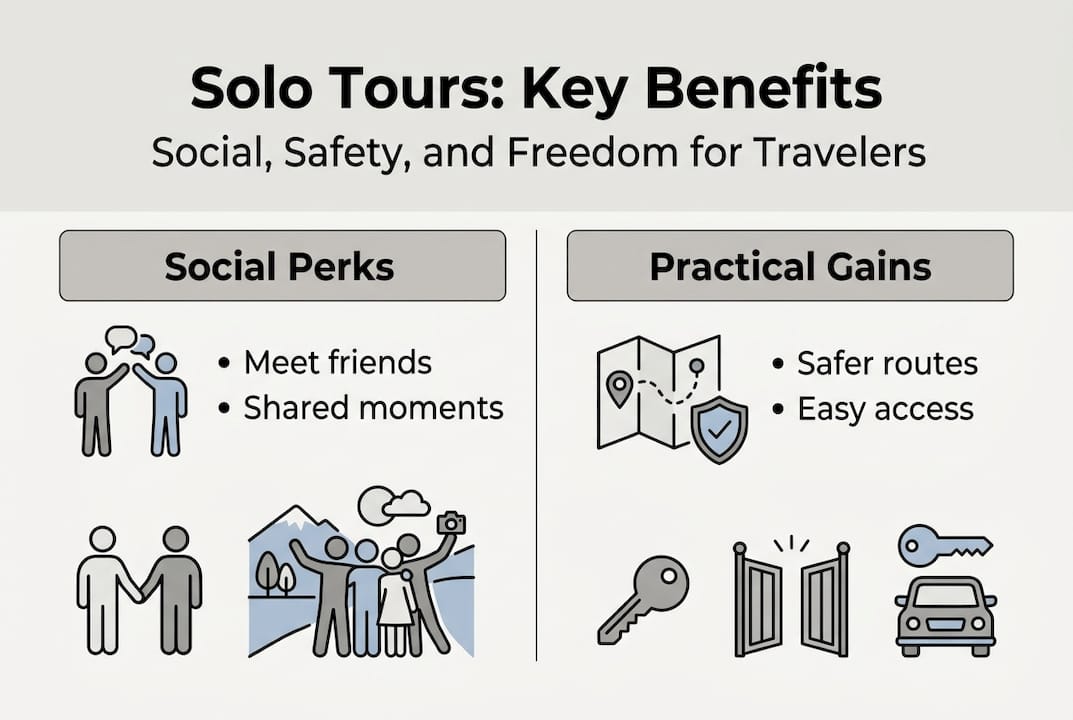 Solo Tours: Key Benefits
Social, Safety, and Freedom for Travelers

Social Perks

• Meet friends
• Shared moments

Practical Gains

• Safer routes
• Easy access